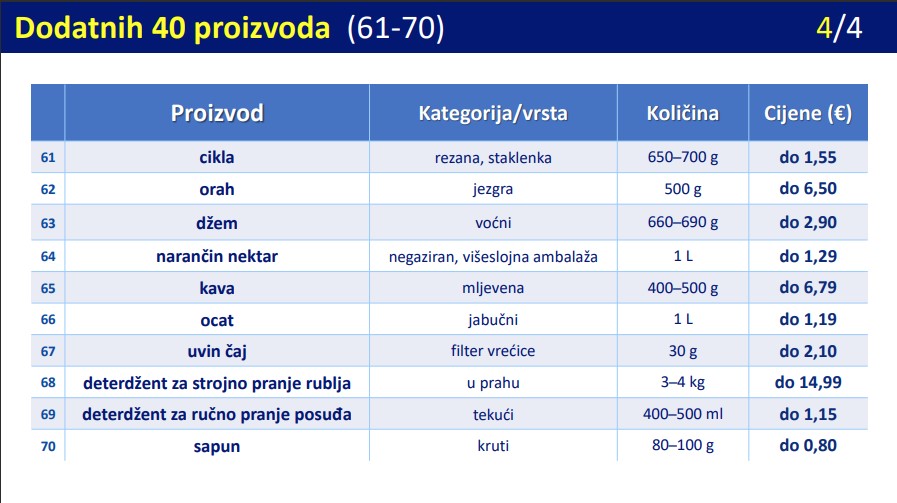 Dodatnih 40 proizvoda (61-70) 4/4

| | Proizvod | Kategorija/vrsta | Količina | Cijene (€) |
|---|---|---|---|---|
| 61 | cikla | rezana, staklenka | 650–700 g | do 1,55 |
| 62 | orah | jezgra | 500 g | do 6,50 |
| 63 | džem | voćni | 660–690 g | do 2,90 |
| 64 | narančin nektar | negaziran, višeslojna ambalaža | 1 L | do 1,29 |
| 65 | kava | mljevena | 400–500 g | do 6,79 |
| 66 | ocat | jabučni | 1 L | do 1,19 |
| 67 | uvin čaj | filter vrećice | 30 g | do 2,10 |
| 68 | deterdžent za strojno pranje rublja | u prahu | 3–4 kg | do 14,99 |
| 69 | deterdžent za ručno pranje posuđa | tekući | 400–500 ml | do 1,15 |
| 70 | sapun | kruti | 80–100 g | do 0,80 |